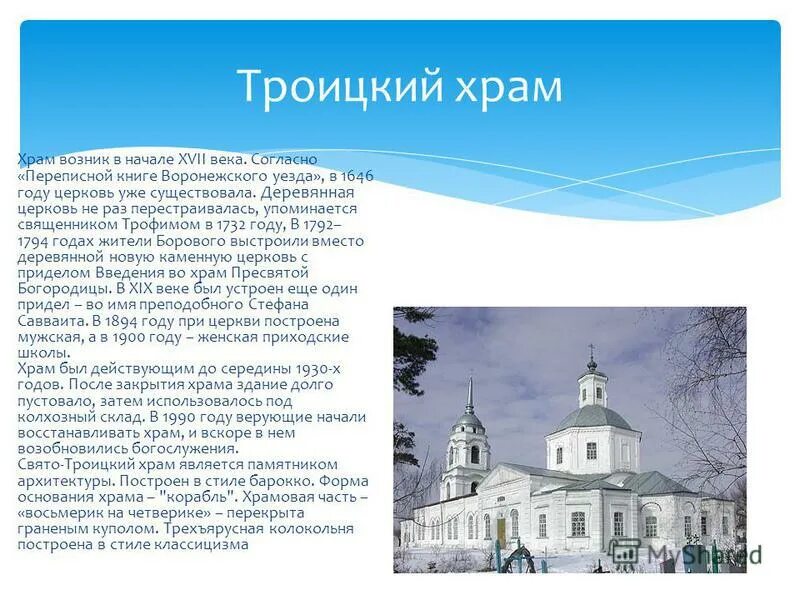 Троицкий храм

Храм возник в начале XVII века. Согласно «Переписной книге Воронежского уезда», в 1646 году церковь уже существовала. Деревянная церковь не раз перестраивалась, упоминается священником Трофимом в 1732 году, В 1792–1794 годах жители Борового выстроили вместо деревянной новую каменную церковь с приделом Введения во храм Пресвятой Богородицы. В XIX веке был устроен еще один придел – во имя преподобного Стефана Савваита. В 1894 году при церкви построена мужская, а в 1900 году – женская приходские школы.
Храм был действующим до середины 1930-х годов. После закрытия храма здание долго пустовало, затем использовалось под колхозный склад. В 1990 году верующие начали восстанавливать храм, и вскоре в нем возобновились богослужения.
Свято-Троицкий храм является памятником архитектуры. Построен в стиле барокко. Форма основания храма – "корабль". Храмовая часть – «восьмерик на четверике» – перекрыта граненым куполом. Трехъярусная колокольня построена в стиле классицизма

MyShared